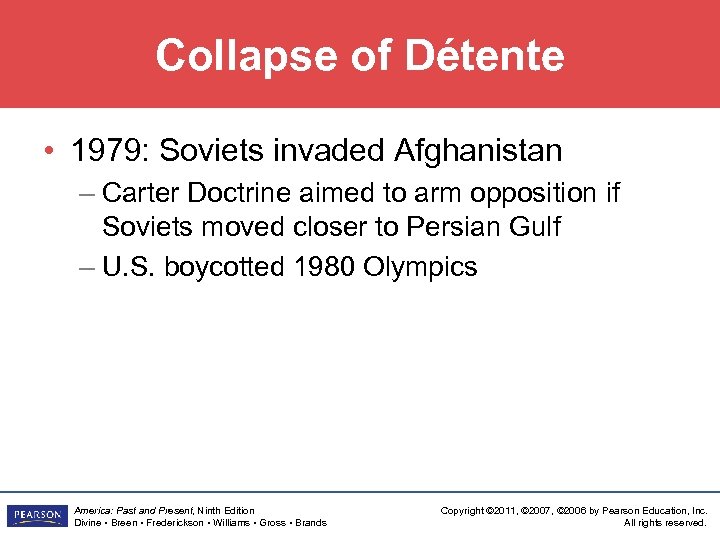 Collapse of Détente

• 1979: Soviets invaded Afghanistan

– Carter Doctrine aimed to arm opposition if Soviets moved closer to Persian Gulf

– U.S. boycotted 1980 Olympics

PEARSON

America: Past and Present, Ninth Edition
Divine • Breen • Frederickson • Williams • Gross • Brands

Copyright ©2011, ©2007, ©2006 by Pearson Education, Inc.
All rights reserved.